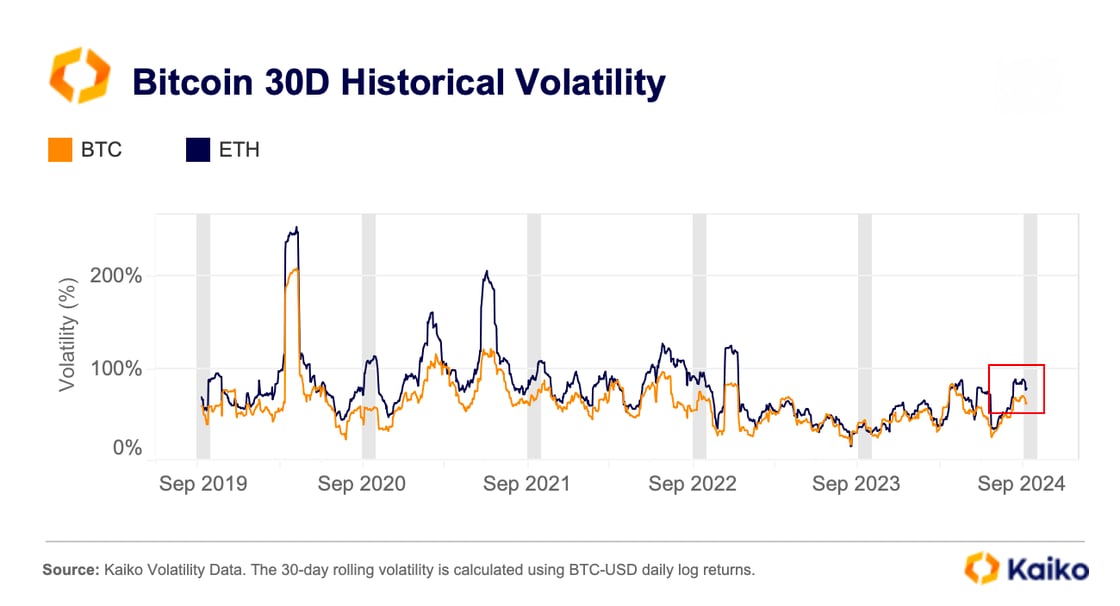 Bitcoin 30D Historical Volatility

BTC ETH

Volatility (%)

200%

100%

0%

Sep 2019 Sep 2020 Sep 2021 Sep 2022 Sep 2023 Sep 2024

Source: Kaiko Volatility Data. The 30-day rolling volatility is calculated using BTC-USD daily log returns.

Kaiko